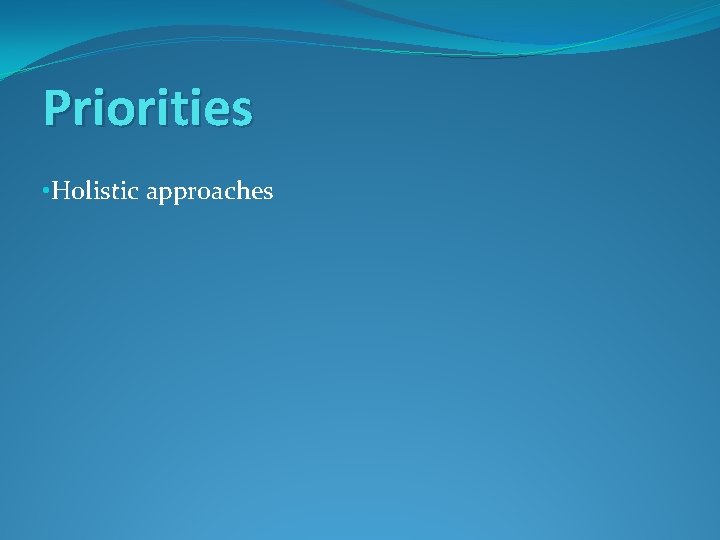 Priorities

•Holistic approaches